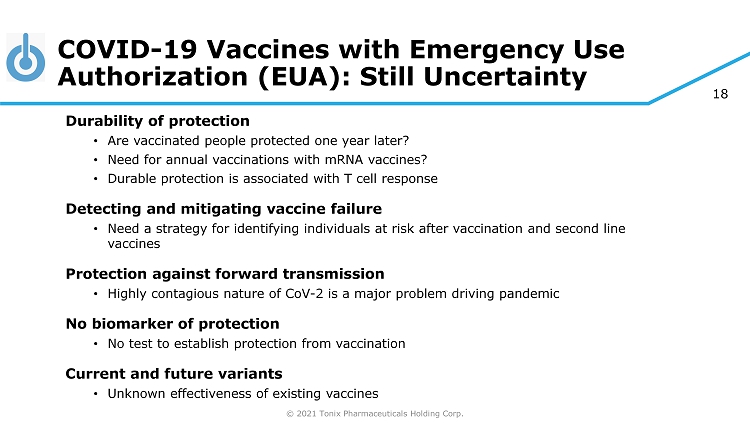 COVID-19 Vaccines with Emergency Use Authorization (EUA): Still Uncertainty

18

Durability of protection
• Are vaccinated people protected one year later?
• Need for annual vaccinations with mRNA vaccines?
• Durable protection is associated with T cell response

Detecting and mitigating vaccine failure
• Need a strategy for identifying individuals at risk after vaccination and second line vaccines

Protection against forward transmission
• Highly contagious nature of CoV-2 is a major problem driving pandemic

No biomarker of protection
• No test to establish protection from vaccination

Current and future variants
• Unknown effectiveness of existing vaccines

© 2021 Tonix Pharmaceuticals Holding Corp.